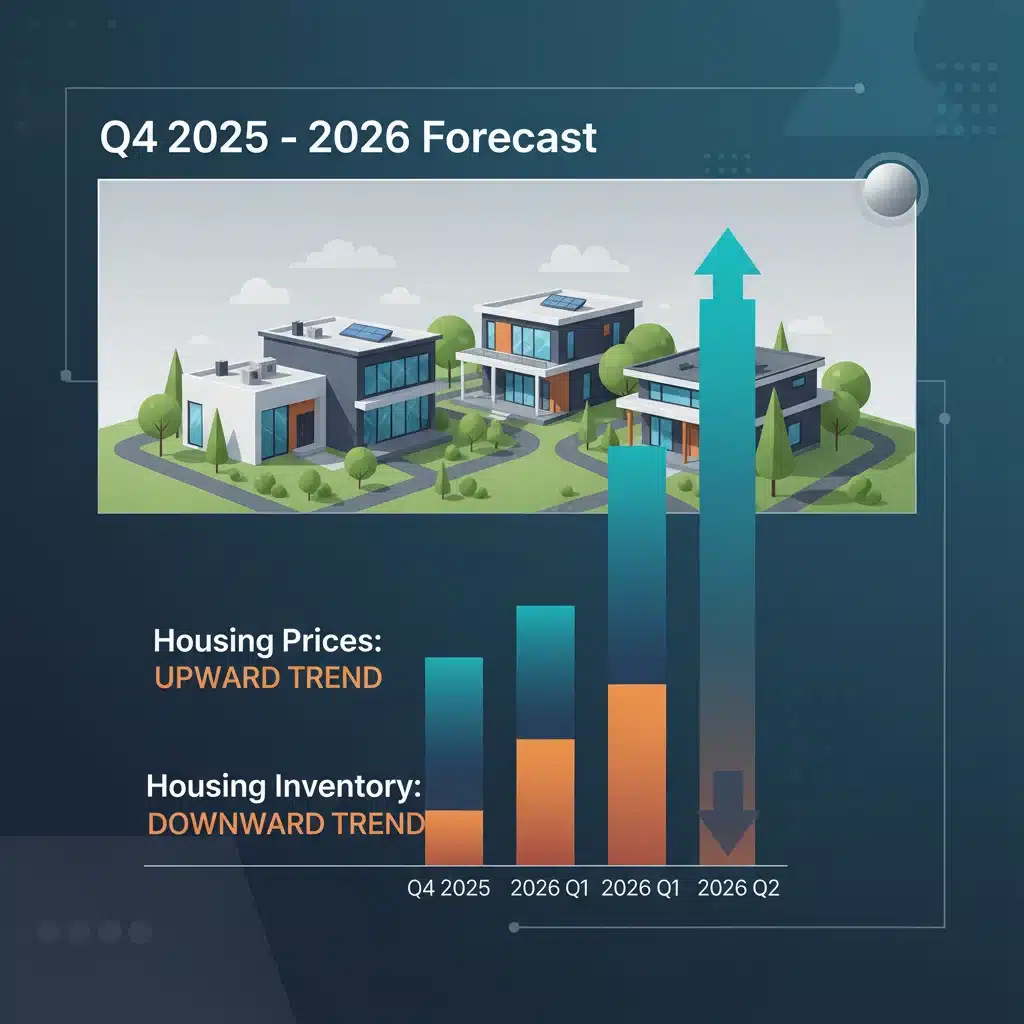 Q4 2025 - 2026 Forecast

Housing Prices:
UPWARD TREND

Housing Inventory:
DOWNWARD TREND

Q4 2025
2026 Q1
2026 Q1
2026 Q2